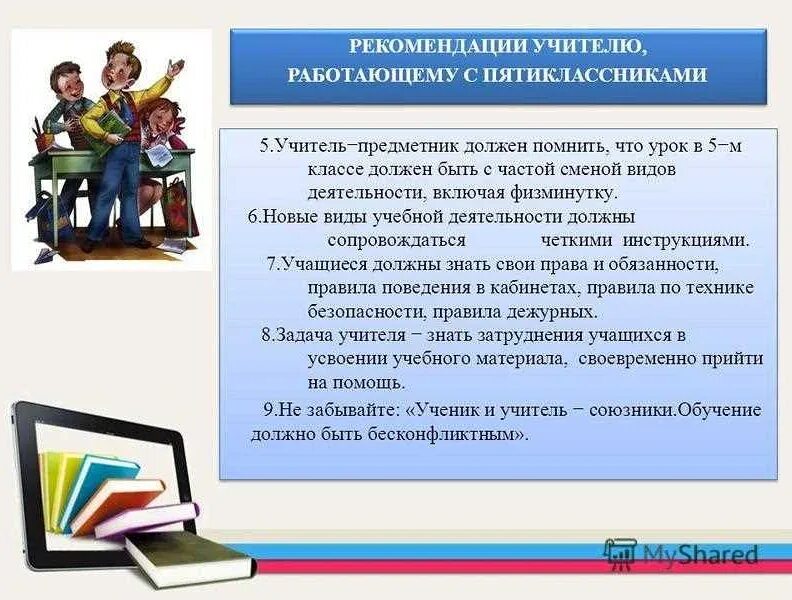 РЕКОМЕНДАЦИИ УЧИТЕЛЮ, РАБОТАЮЩЕМУ С ПЯТИКЛАССНИКАМИ

5.Учитель−предметник должен помнить, что урок в 5−м классе должен быть с частой сменой видов деятельности, включая физминутку.

6.Новые виды учебной деятельности должны сопровождаться четкими инструкциями.

7.Учащиеся должны знать свои права и обязанности, правила поведения в кабинетах, правила по технике безопасности, правила дежурных.

8.Задача учителя − знать затруднения учащихся в усвоении учебного материала, своевременно прийти на помощь.

9.Не забывайте: «Ученик и учитель − союзники.Обучение должно быть бесконфликтным».

MyShared